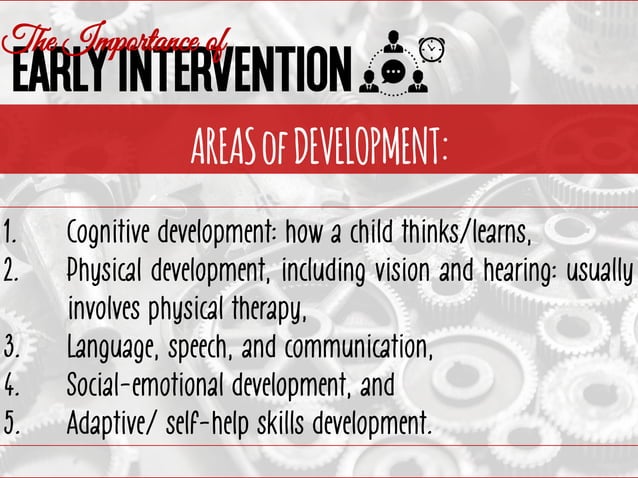 The Importance of
EARLY INTERVENTION

AREAS OF DEVELOPMENT:

1. Cognitive development: how a child thinks/learns,
2. Physical development, including vision and hearing: usually involves physical therapy,
3. Language, speech, and communication,
4. Social-emotional development, and
5. Adaptive/ self-help skills development.